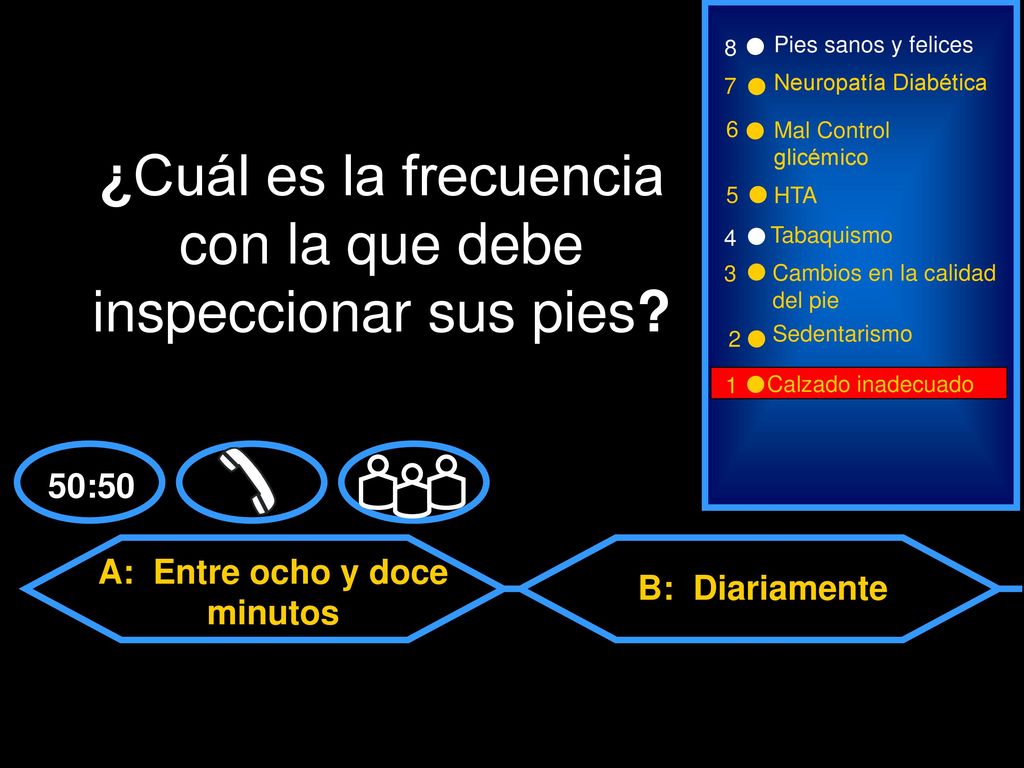 8 Pies sanos y felices
7 Neuropatía Diabética
6 Mal Control glicémico
5 HTA
4 Tabaquismo
3 Cambios en la calidad del pie
2 Sedentarismo
1 Calzado inadecuado

¿Cuál es la frecuencia con la que debe inspeccionar sus pies?

50:50

A: Entre ocho y doce minutos

B: Diariamente